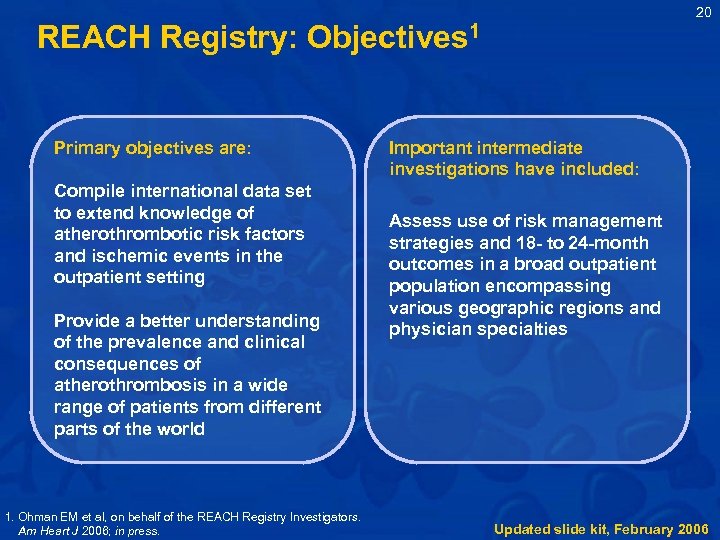 20

REACH Registry: Objectives$^1$

Primary objectives are:

Compile international data set to extend knowledge of atherothrombotic risk factors and ischemic events in the outpatient setting

Provide a better understanding of the prevalence and clinical consequences of atherothrombosis in a wide range of patients from different parts of the world

Important intermediate investigations have included:

Assess use of risk management strategies and 18- to 24-month outcomes in a broad outpatient population encompassing various geographic regions and physician specialties

1. Ohman EM et al, on behalf of the REACH Registry Investigators. Am Heart J 2006; in press.

Updated slide kit, February 2006